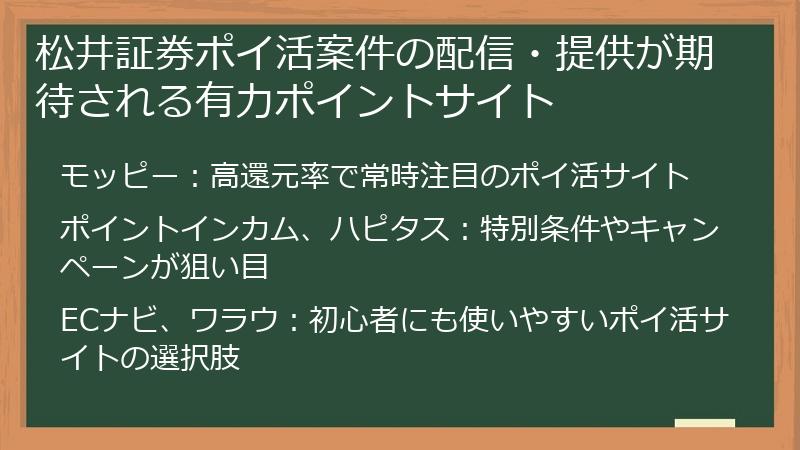 松井証券ポイ活案件の配信・提供が期待される有力ポイントサイト

モッピー：高還元率で常時注目のポイ活サイト

ポイントインカム、ハピタス：特別条件やキャンペーンが狙い目

ECナビ、ワラウ：初心者にも使いやすいポイ活サイトの選択肢